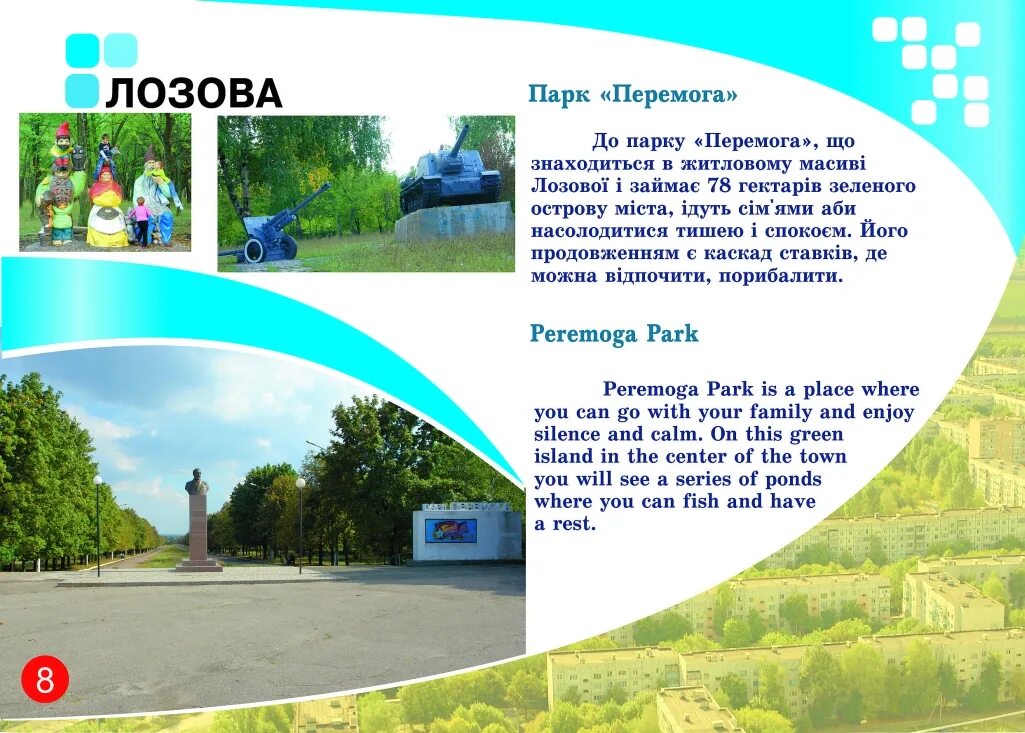 ЛОЗОВА

Парк «Перемога»

До парку «Перемога», що знаходиться в житловому масиві Лозової і займає 78 гектарів зеленого острову міста, ідуть сім'ями аби насолодитися тишею і спокоєм. Його продовженням є каскад ставків, де можна відпочити, порибалити.

Peremoga Park

Peremoga Park is a place where you can go with your family and enjoy silence and calm. On this green island in the center of the town you will see a series of ponds where you can fish and have a rest.

8